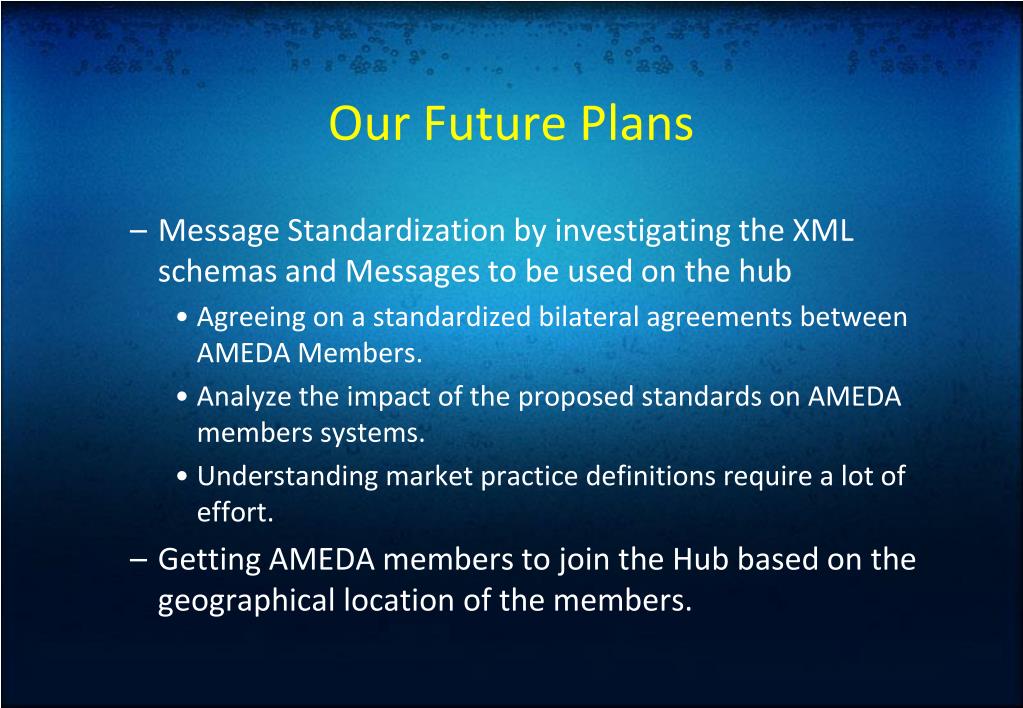 Our Future Plans

– Message Standardization by investigating the XML schemas and Messages to be used on the hub

• Agreeing on a standardized bilateral agreements between AMEDA Members.

• Analyze the impact of the proposed standards on AMEDA members systems.

• Understanding market practice definitions require a lot of effort.

– Getting AMEDA members to join the Hub based on the geographical location of the members.